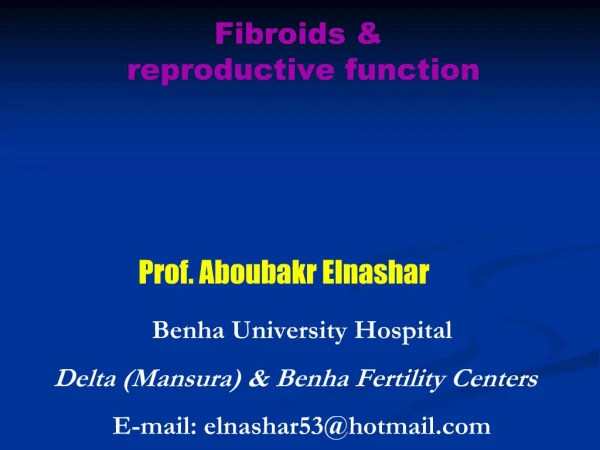 Fibroids &
reproductive function

Prof. Aboubakr Elnashar

Benha University Hospital

Delta (Mansura) & Benha Fertility Centers

E-mail: elnashar53@hotmail.com